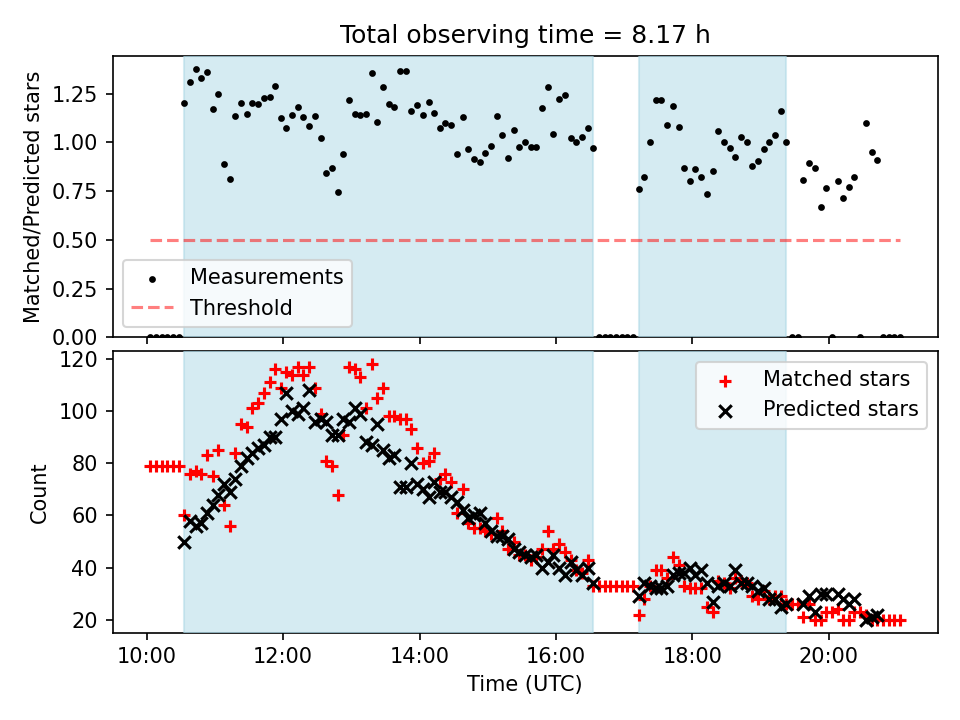 Total observing time = 8.17 h

Matched/Predicted stars

1.25
1.00
0.75
0.50
0.25
0.00

Measurements
Threshold

Count

120
100
80
60
40
20

Matched stars
Predicted stars

10:00
12:00
14:00
16:00
18:00
20:00

Time (UTC)